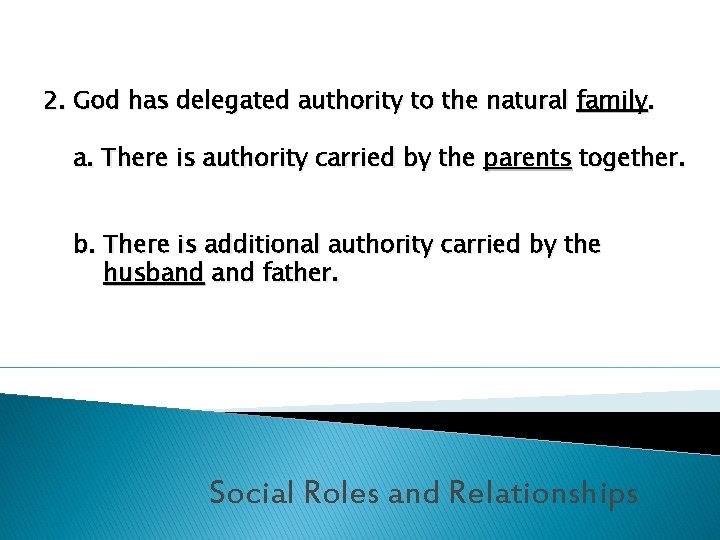 2. God has delegated authority to the natural family.

a. There is authority carried by the parents together.

b. There is additional authority carried by the husband and father.

Social Roles and Relationships